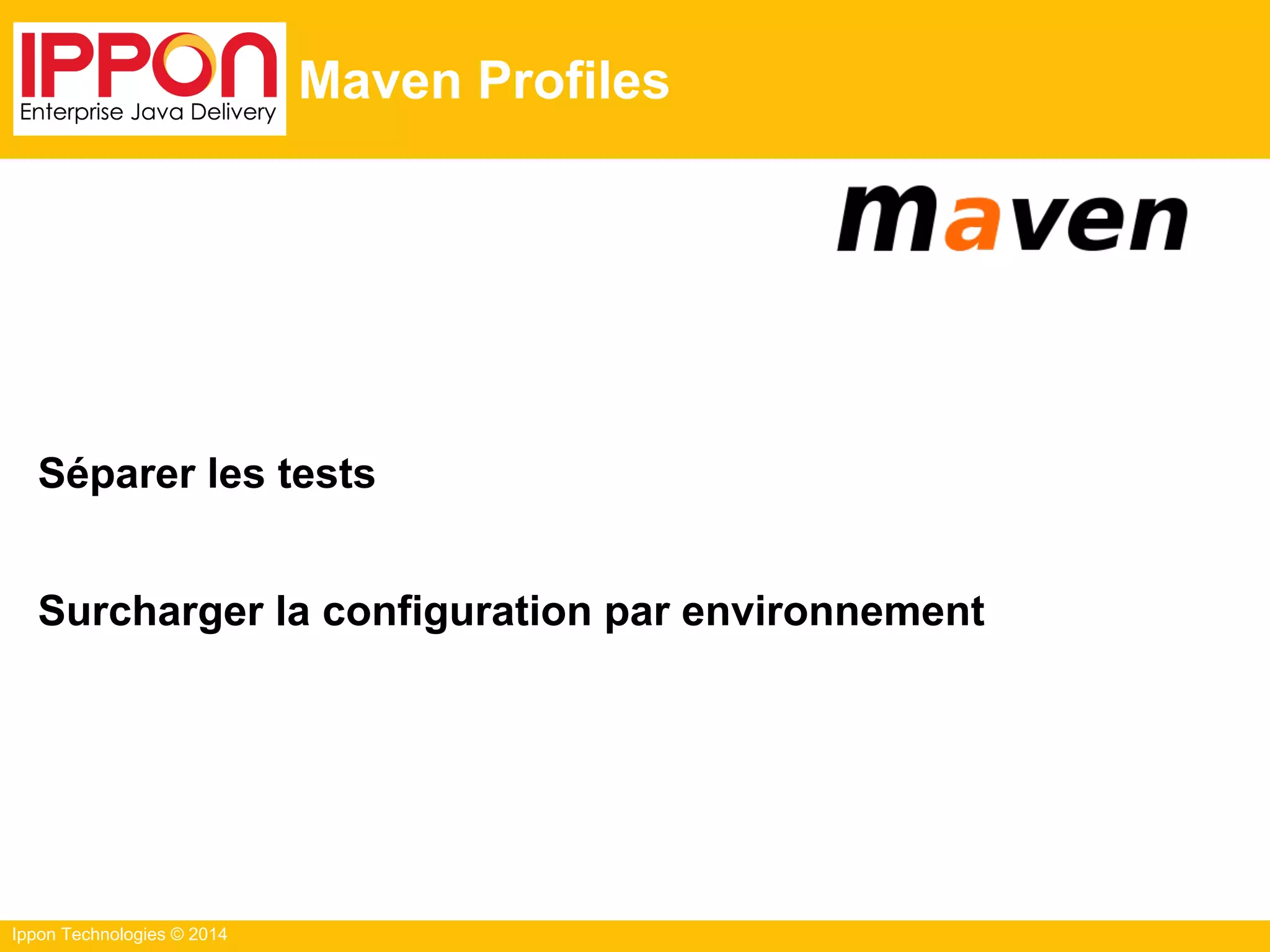 IPPON
Enterprise Java Delivery

Maven Profiles

maven

Séparer les tests

Surcharger la configuration par environnement

Ippon Technologies © 2014